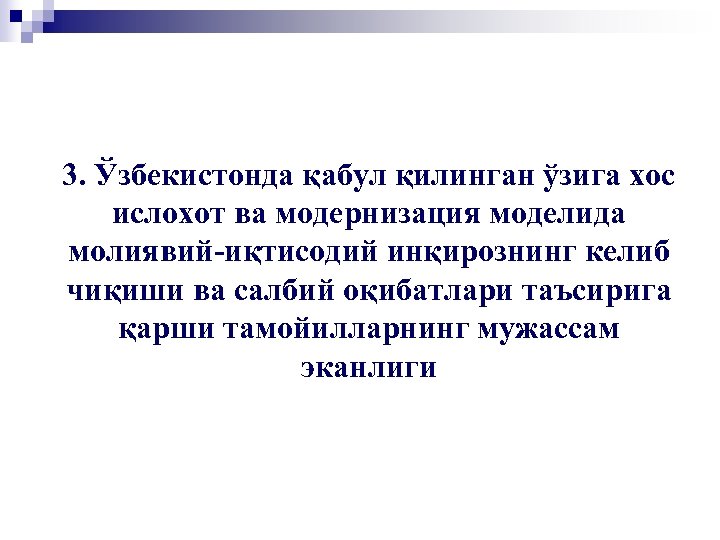 3. Ўзбекистонда қабул қилинган ўзига хос ислохот ва модернизация моделида молиявий-иқтисодий инқирознинг келиб чиқиши ва салбий оқибатлари таъсирига қарши тамойилларнинг мужассам эканлиги